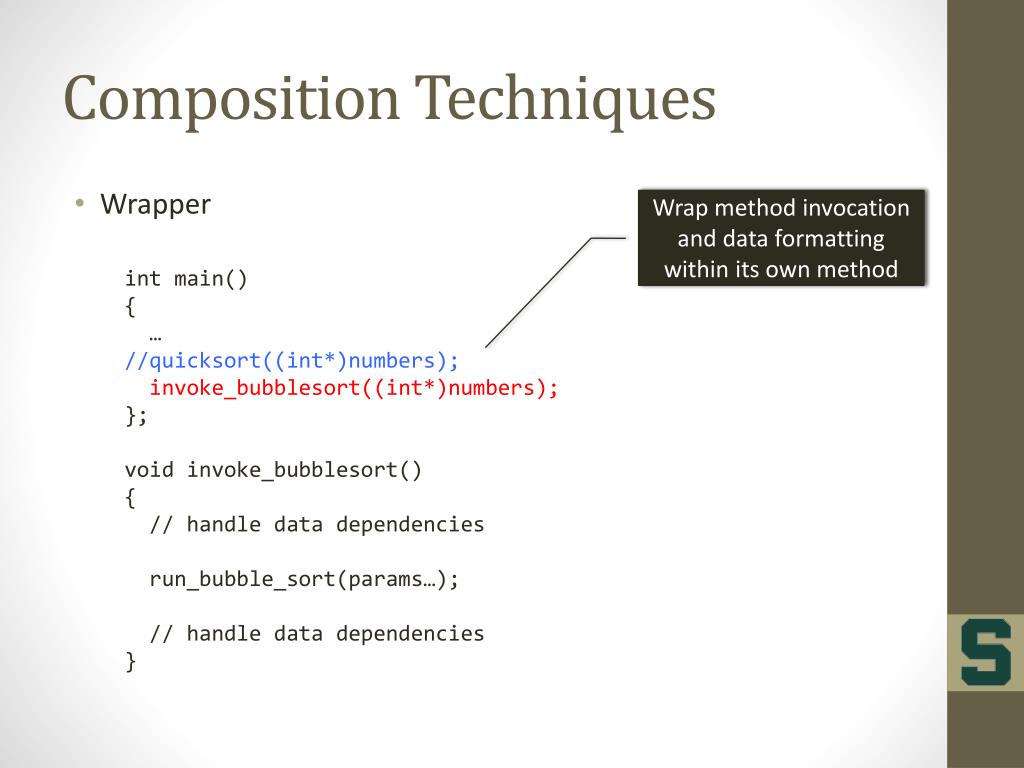 Composition Techniques

• Wrapper

Wrap method invocation and data formatting within its own method

int main()
{
  …
//quicksort((int*)numbers);
  invoke_bubblesort((int*)numbers);
};

void invoke_bubblesort()
{
  // handle data dependencies

  run_bubble_sort(params…);

  // handle data dependencies
}

S